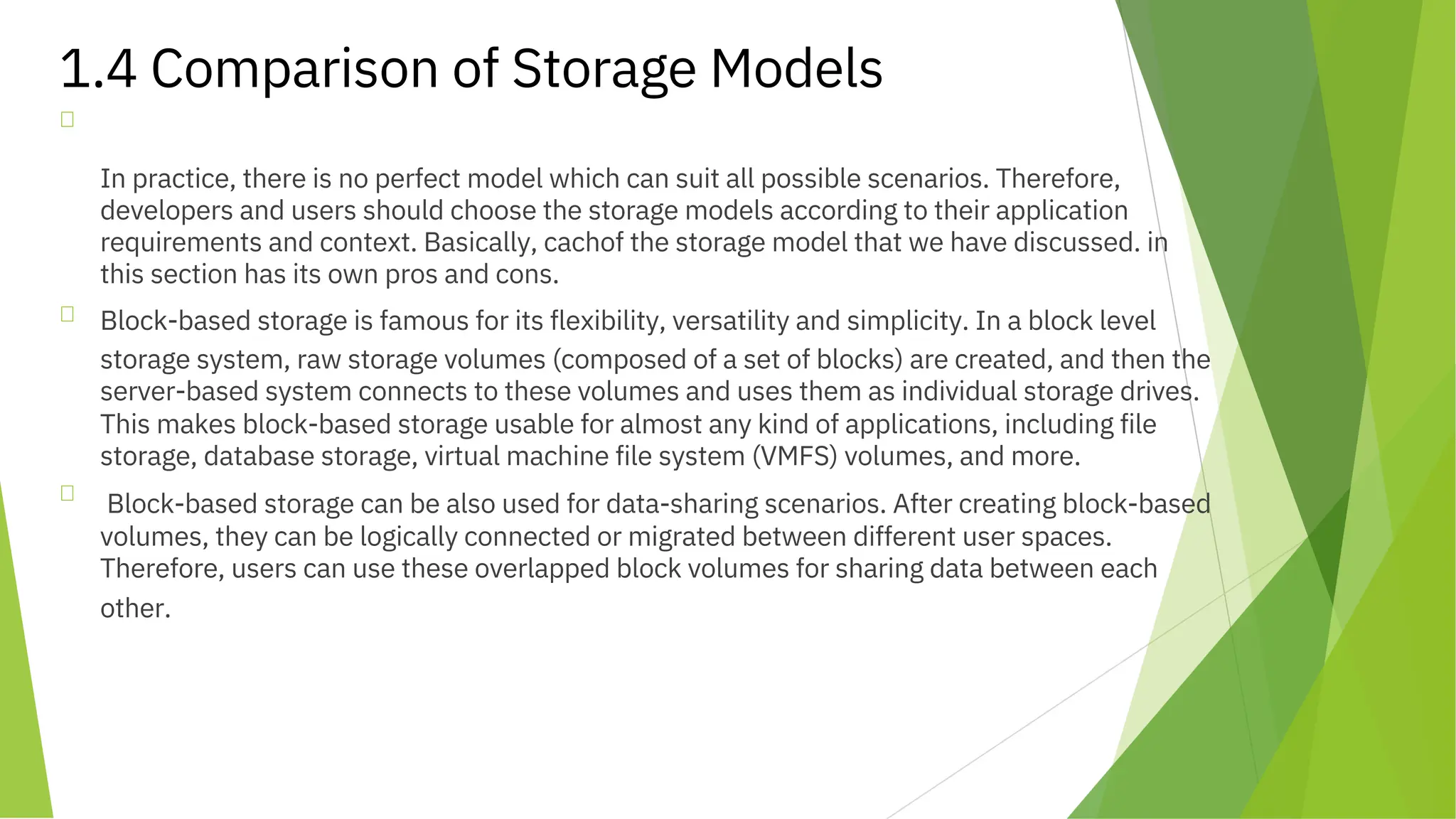 1.4 Comparison of Storage Models

In practice, there is no perfect model which can suit all possible scenarios. Therefore, developers and users should choose the storage models according to their application requirements and context. Basically, cachof the storage model that we have discussed. in this section has its own pros and cons.

Block-based storage is famous for its flexibility, versatility and simplicity. In a block level storage system, raw storage volumes (composed of a set of blocks) are created, and then the server-based system connects to these volumes and uses them as individual storage drives. This makes block-based storage usable for almost any kind of applications, including file storage, database storage, virtual machine file system (VMFS) volumes, and more.

Block-based storage can be also used for data-sharing scenarios. After creating block-based volumes, they can be logically connected or migrated between different user spaces. Therefore, users can use these overlapped block volumes for sharing data between each other.